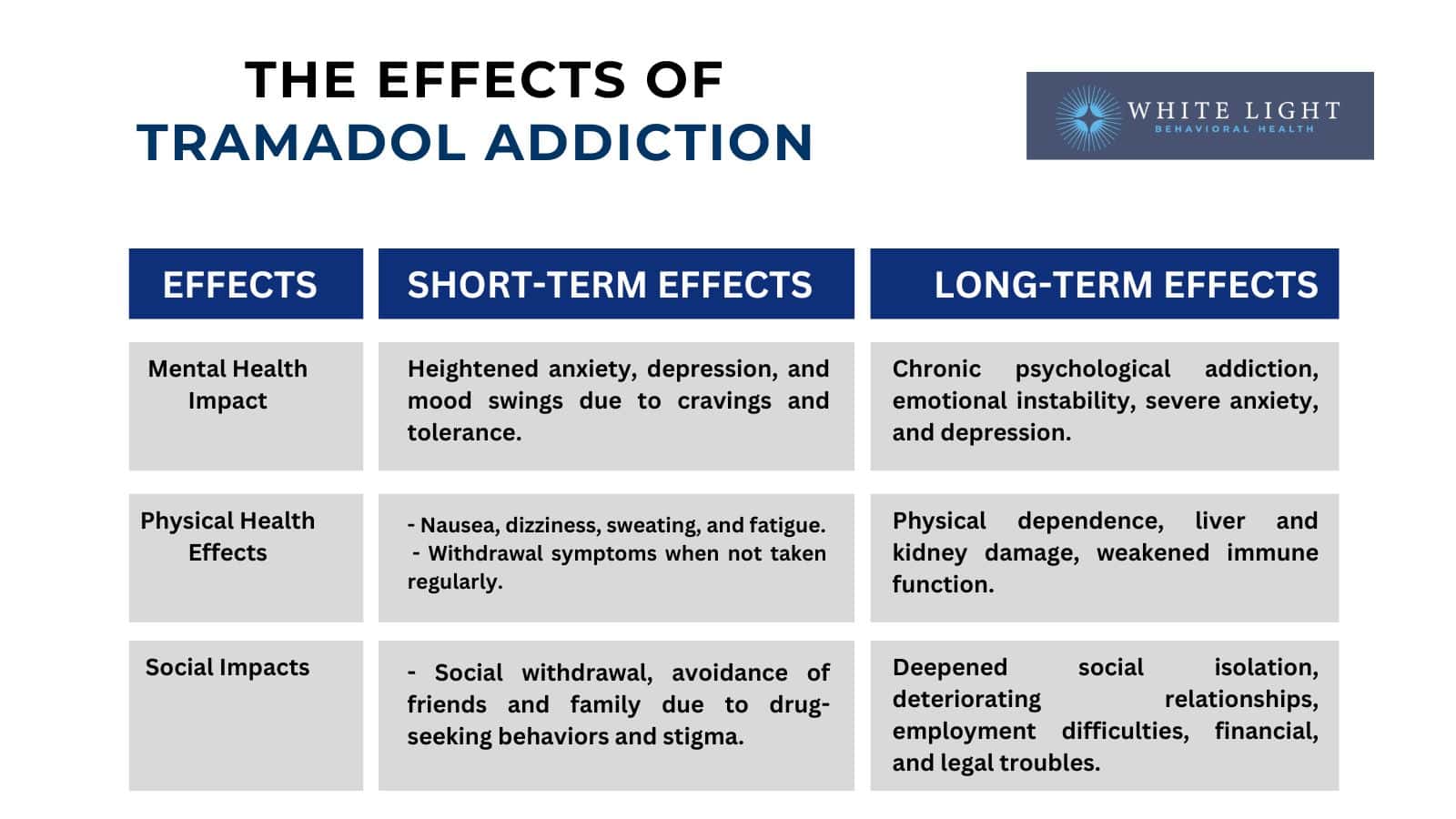 THE EFFECTS OF
TRAMADOL ADDICTION

WHITE LIGHT
BEHAVIORAL HEALTH

| EFFECTS | SHORT-TERM EFFECTS | LONG-TERM EFFECTS |
|---|---|---|
| Mental Health Impact | Heightened anxiety, depression, and mood swings due to cravings and tolerance. | Chronic psychological addiction, emotional instability, severe anxiety, and depression. |
| Physical Health Effects | - Nausea, dizziness, sweating, and fatigue. - Withdrawal symptoms when not taken regularly. | Physical dependence, liver and kidney damage, weakened immune function. |
| Social Impacts | - Social withdrawal, avoidance of friends and family due to drug-seeking behaviors and stigma. | Deepened social isolation, deteriorating relationships, employment difficulties, financial, and legal troubles. |